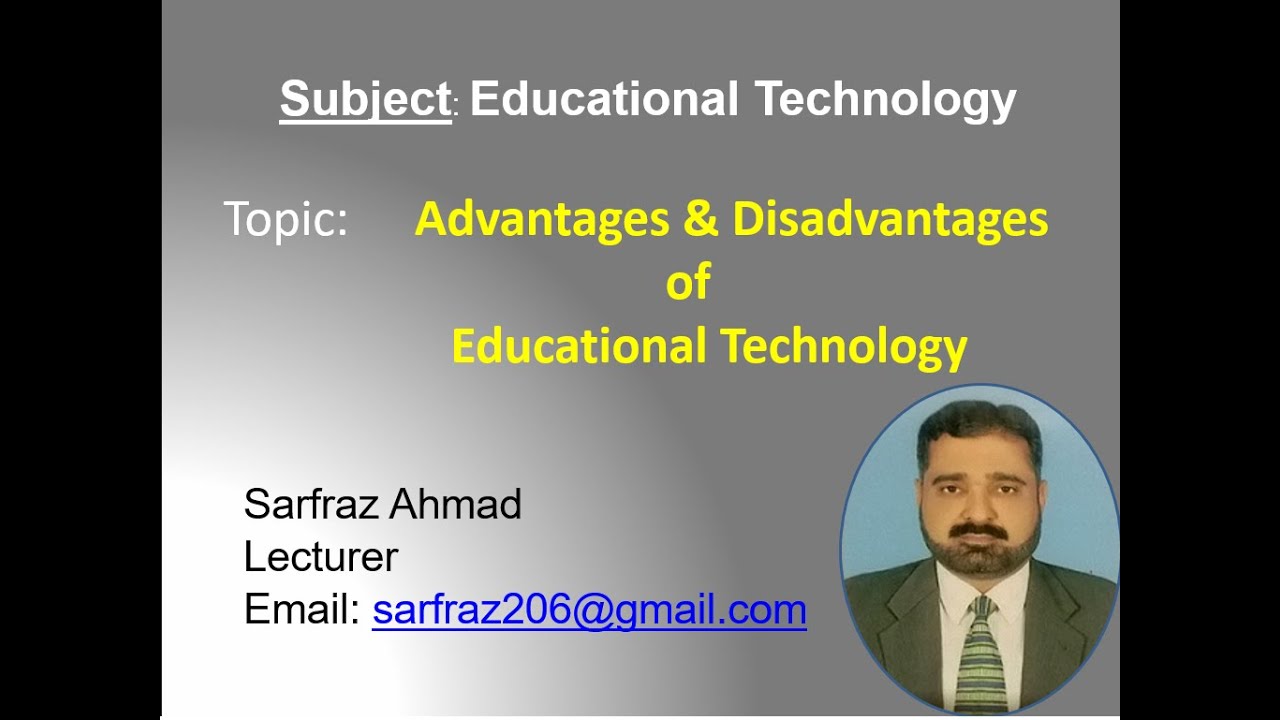 Subject: Educational Technology

Topic: Advantages & Disadvantages of Educational Technology

Sarfraz Ahmad
Lecturer
Email: sarfraz206@gmail.com